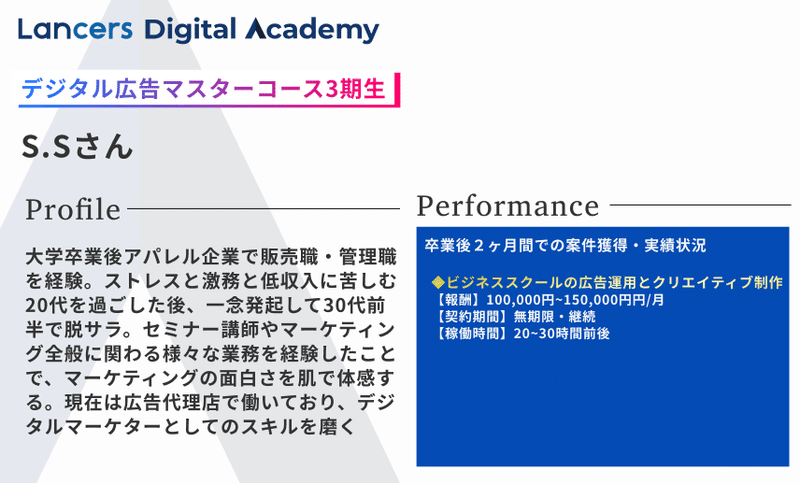 Lancers Digital Academy

デジタル広告マスターコース3期生

S.Sさん

Profile

大学卒業後アパレル企業で販売職・管理職を経験。ストレスと激務と低収入に苦しむ20代を過ごした後、一念発起して30代前半で脱サラ。セミナー講師やマーケティング全般に関わる様々な業務を経験したことで、マーケティングの面白さを肌で体感する。現在は広告代理店で働いており、デジタルマーケターとしてのスキルを磨く

Performance

卒業後２ヶ月間での案件獲得・実績状況

◆ビジネススクールの広告運用とクリエイティブ制作
【報酬】100,000円~150,000円円/月
【契約期間】無期限・継続
【稼働時間】20~30時間前後